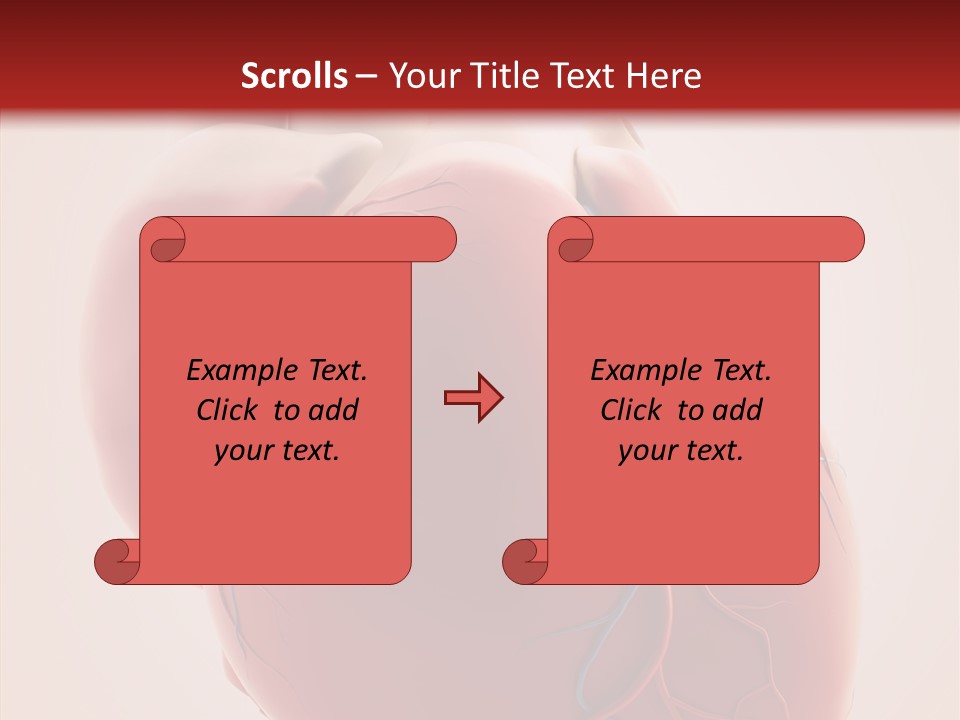 Scrolls – Your Title Text Here

Example Text. Click to add your text.

Example Text. Click to add your text.